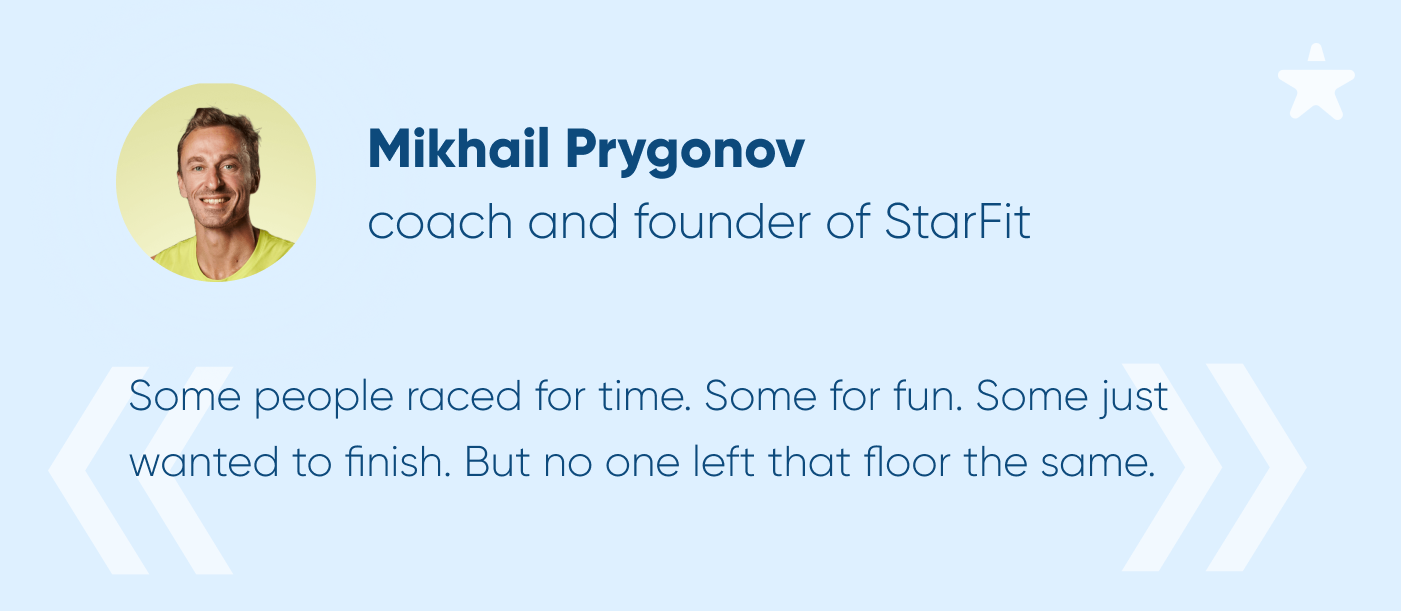 Mikhail Prygonov
coach and founder of StarFit

Some people raced for time. Some for fun. Some just wanted to finish. But no one left that floor the same.